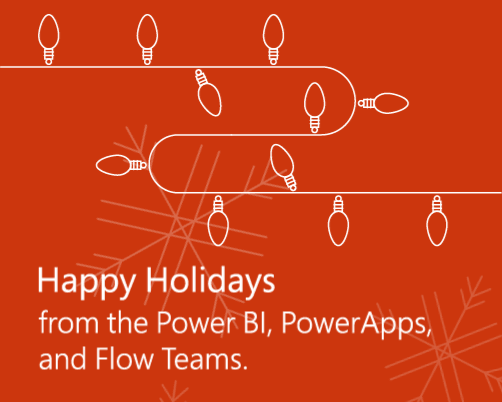 Happy Holidays

from the Power BI, PowerApps, and Flow Teams.